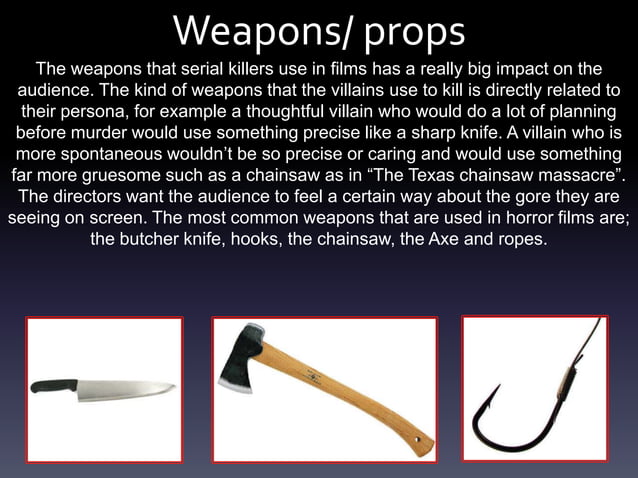 Weapons/ props

The weapons that serial killers use in films has a really big impact on the audience. The kind of weapons that the villains use to kill is directly related to their persona, for example a thoughtful villain who would do a lot of planning before murder would use something precise like a sharp knife. A villain who is more spontaneous wouldn't be so precise or caring and would use something far more gruesome such as a chainsaw as in "The Texas chainsaw massacre". The directors want the audience to feel a certain way about the gore they are seeing on screen. The most common weapons that are used in horror films are; the butcher knife, hooks, the chainsaw, the Axe and ropes.